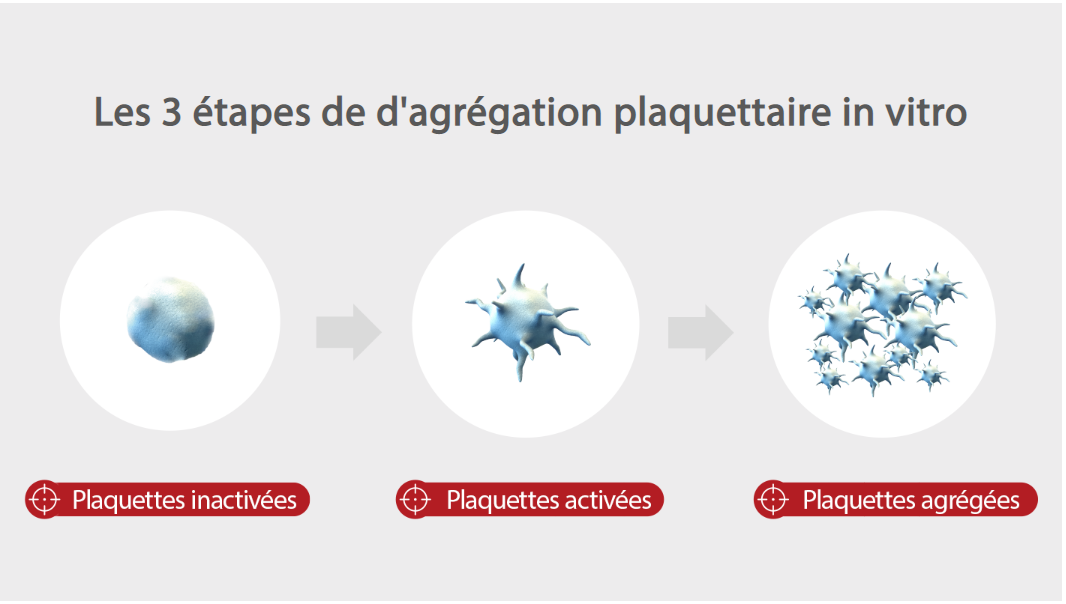 Les 3 étapes de d'agrégation plaquettaire in vitro

Plaquettes inactivées

Plaquettes activées

Plaquettes agrégées